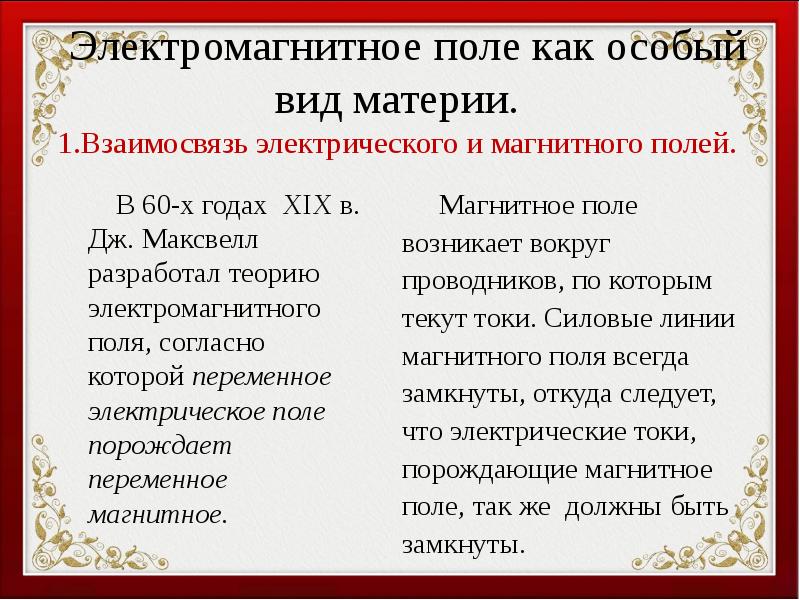 Электромагнитное поле как особый вид материи.

1.Взаимосвязь электрического и магнитного полей.

В 60-х годах XIX в. Дж. Максвелл разработал теорию электромагнитного поля, согласно которой переменное электрическое поле порождает переменное магнитное.

Магнитное поле возникает вокруг проводников, по которым текут токи. Силовые линии магнитного поля всегда замкнуты, откуда следует, что электрические токи, порождающие магнитное поле, так же должны быть замкнуты.